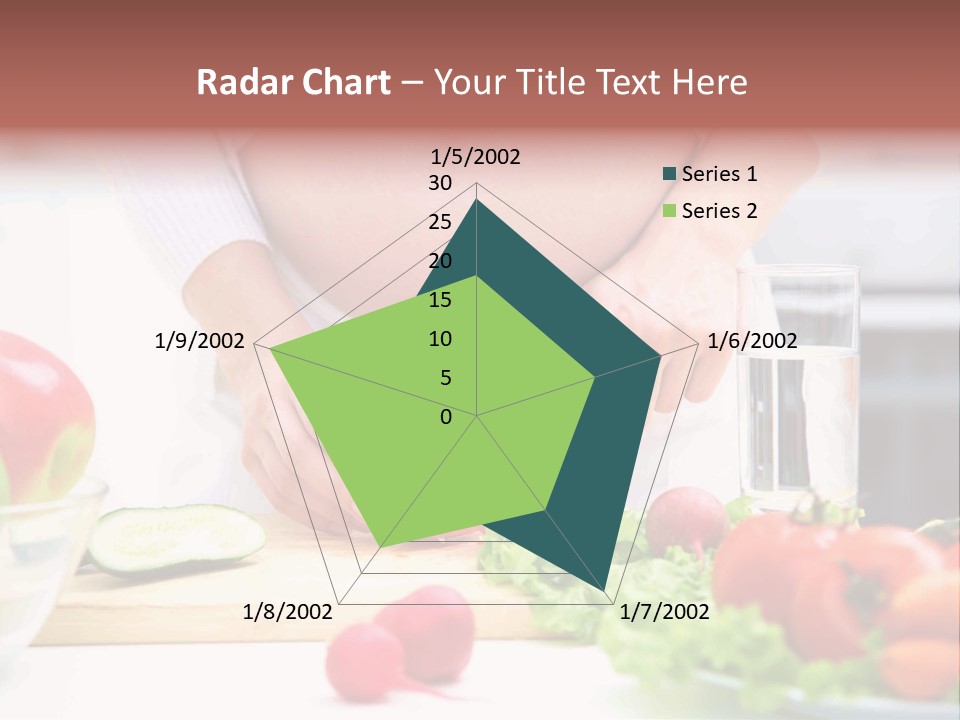 Radar Chart – Your Title Text Here

1/5/2002
30
25
20
15
10
5
0
1/6/2002
1/7/2002
1/8/2002
1/9/2002

Series 1
Series 2